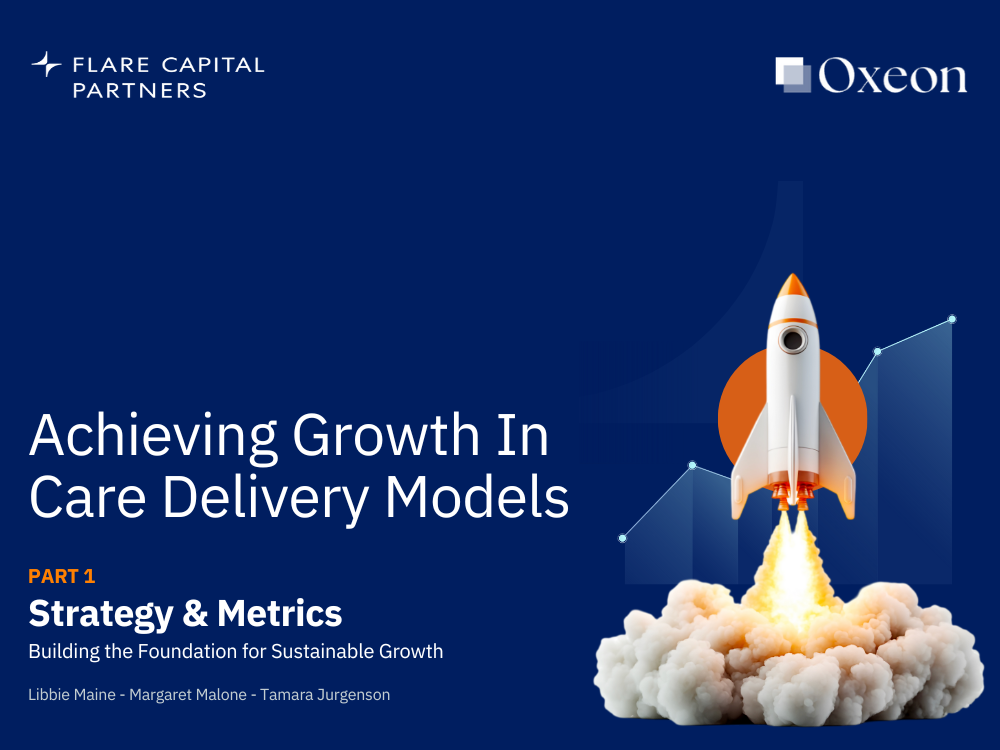 FLARE CAPITAL PARTNERS

Oxeon

Achieving Growth In Care Delivery Models

PART 1

Strategy & Metrics

Building the Foundation for Sustainable Growth

Libbie Maine - Margaret Malone - Tamara Jurgenson